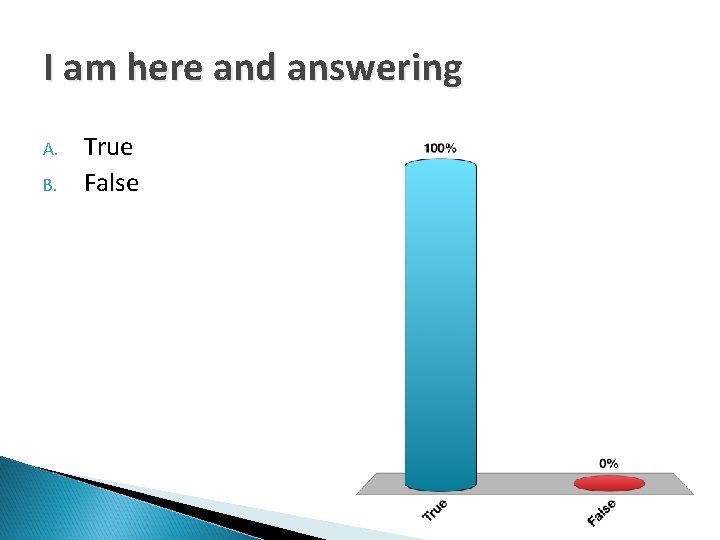 I am here and answering

A. True
B. False

100%

0%

True

False